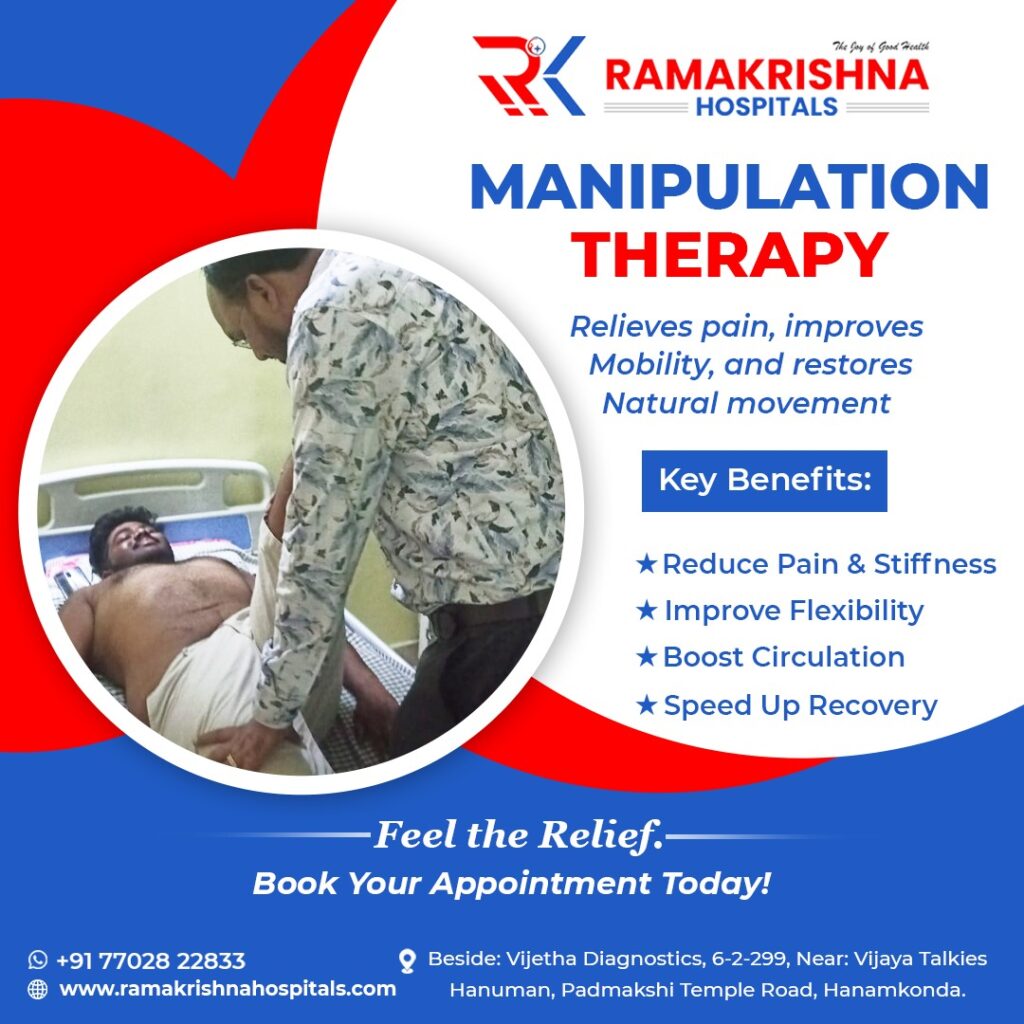 RK The Joy of Good Health
RAMAKRISHNA
HOSPITALS

MANIPULATION
THERAPY

Relieves pain, improves Mobility, and restores Natural movement

Key Benefits:

★ Reduce Pain & Stiffness
★ Improve Flexibility
★ Boost Circulation
★ Speed Up Recovery

Feel the Relief.
Book Your Appointment Today!

+91 77028 22833
www.ramakrishnahospitals.com

Beside: Vijetha Diagnostics, 6-2-299, Near: Vijaya Talkies Hanuman, Padmakshi Temple Road, Hanamkonda.